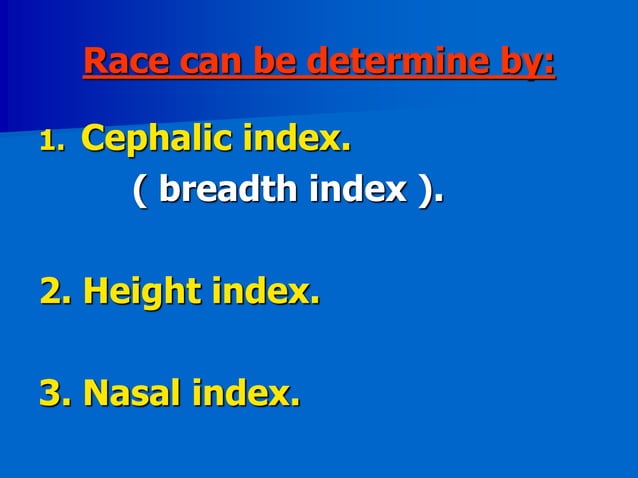 Race can be determine by:

1. Cephalic index.
( breadth index ).

2. Height index.

3. Nasal index.